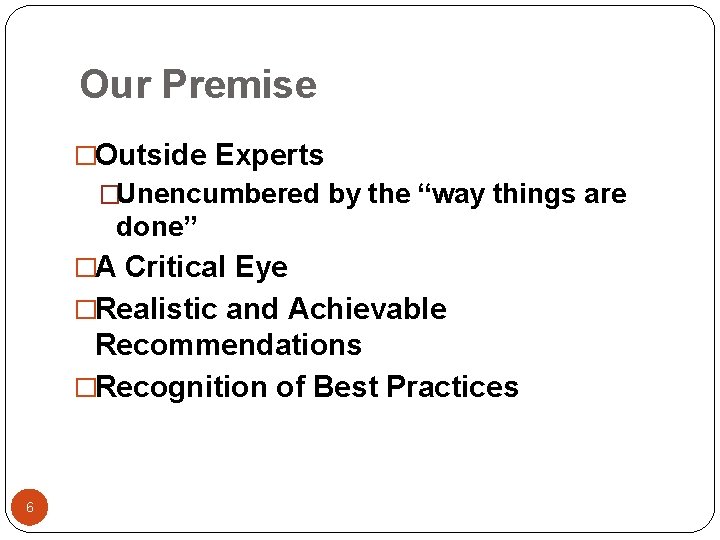 Our Premise

□Outside Experts

□Unencumbered by the “way things are done”

□A Critical Eye

□Realistic and Achievable Recommendations

□Recognition of Best Practices

6